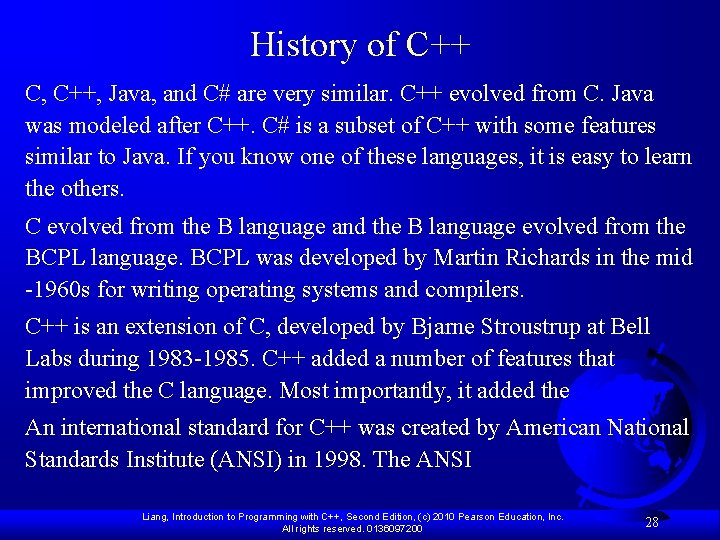 History of C++

C, C++, Java, and C# are very similar. C++ evolved from C. Java was modeled after C++. C# is a subset of C++ with some features similar to Java. If you know one of these languages, it is easy to learn the others.

C evolved from the B language and the B language evolved from the BCPL language. BCPL was developed by Martin Richards in the mid -1960s for writing operating systems and compilers.

C++ is an extension of C, developed by Bjarne Stroustrup at Bell Labs during 1983-1985. C++ added a number of features that improved the C language. Most importantly, it added the

An international standard for C++ was created by American National Standards Institute (ANSI) in 1998. The ANSI

Liang, Introduction to Programming with C++, Second Edition, (c) 2010 Pearson Education, Inc. All rights reserved. 0136097200

28